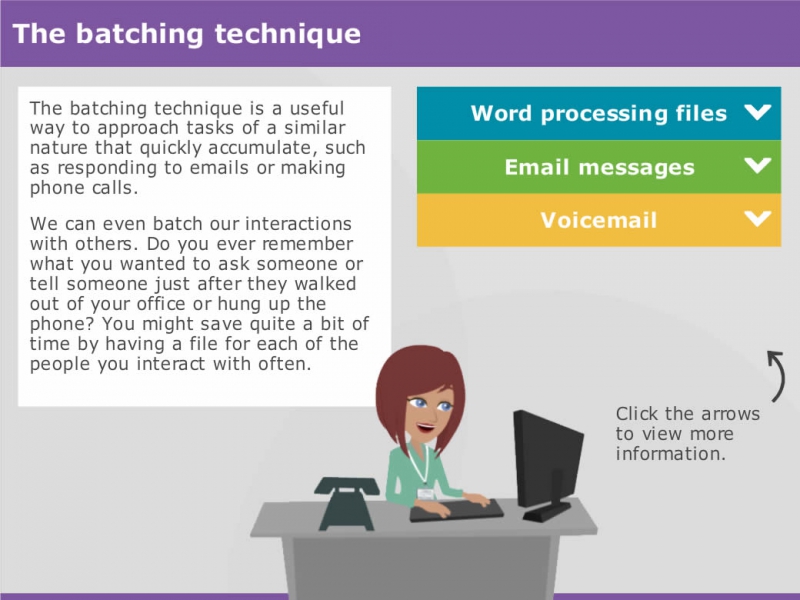 The batching technique

The batching technique is a useful way to approach tasks of a similar nature that quickly accumulate, such as responding to emails or making phone calls.

We can even batch our interactions with others. Do you ever remember what you wanted to ask someone or tell someone just after they walked out of your office or hung up the phone? You might save quite a bit of time by having a file for each of the people you interact with often.

Word processing files

Email messages

Voicemail

Click the arrows to view more information.